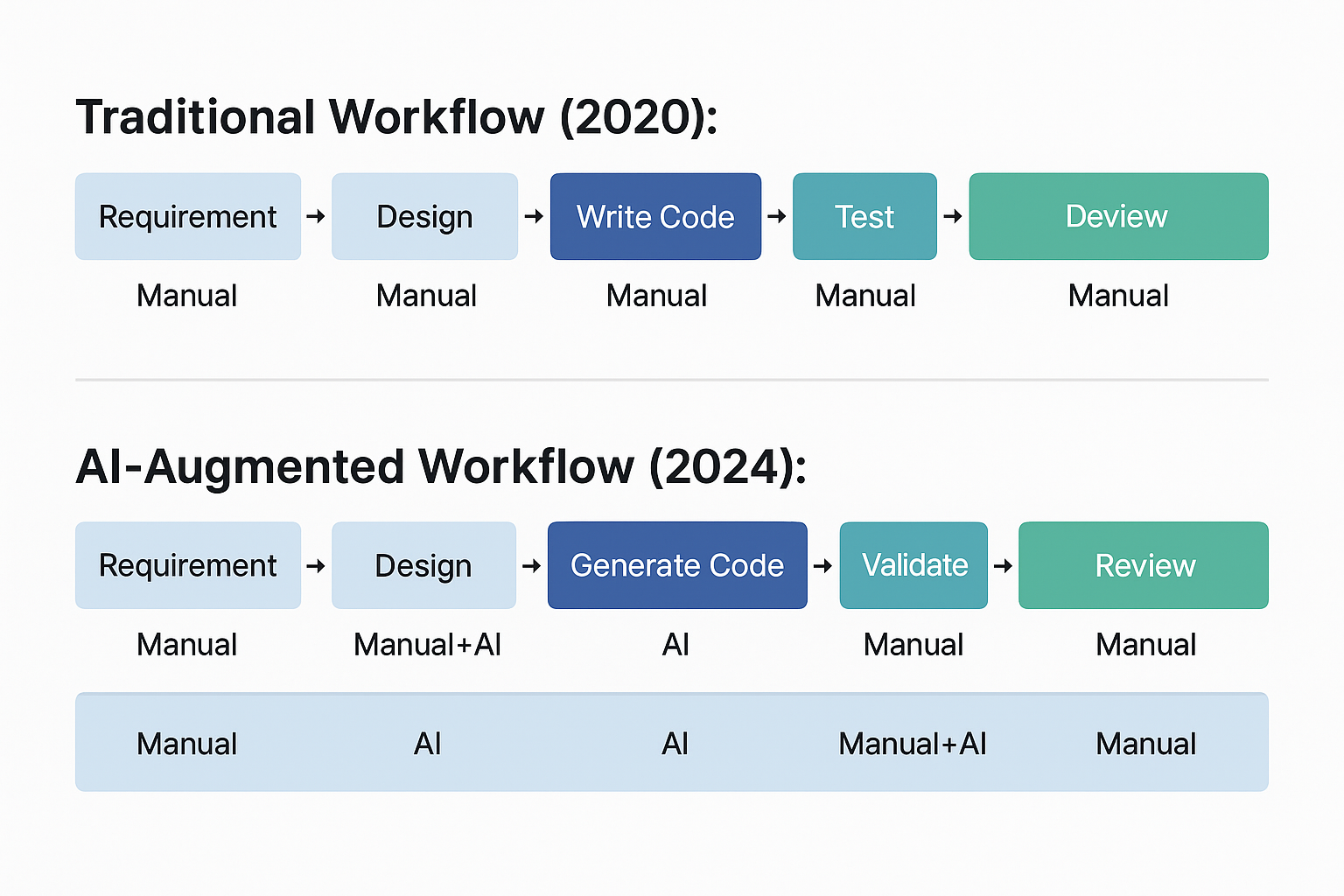 Traditional Workflow (2020):

Requirement → Design → Write Code → Test → Deview

Manual Manual Manual Manual Manual

AI-Augmented Workflow (2024):

Requirement → Design → Generate Code → Validate → Review

Manual Manual+AI AI Manual Manual

Manual AI AI Manual+AI Manual